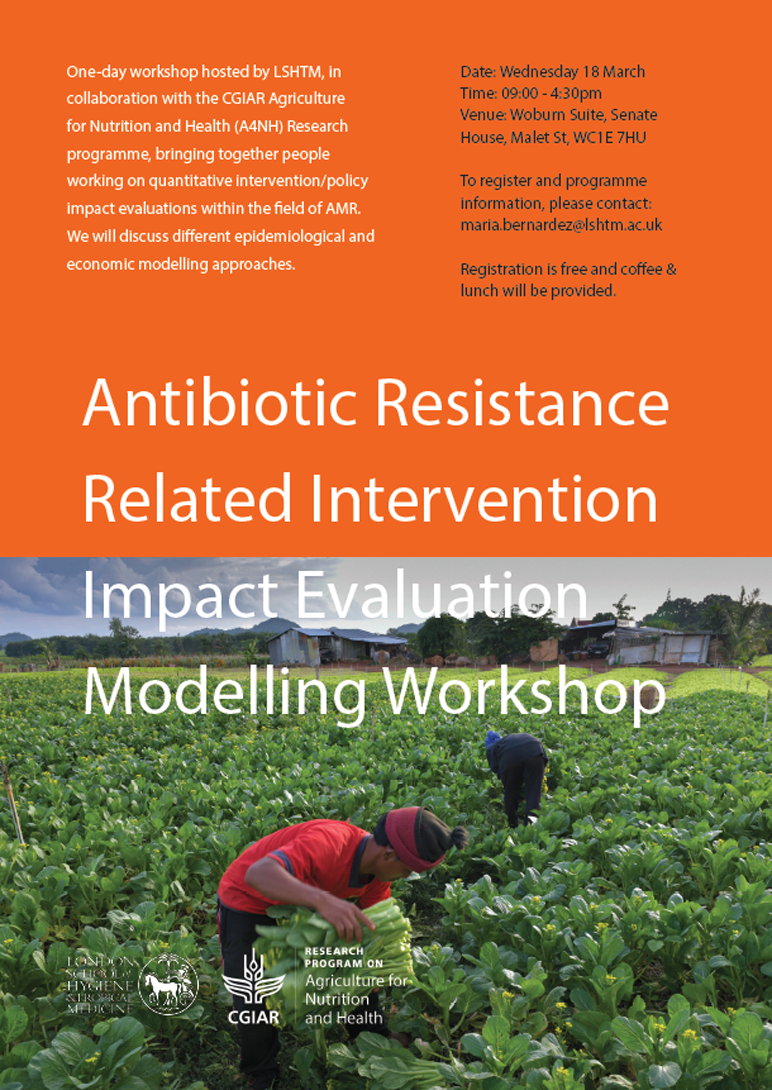 One-day workshop hosted by LSHTM, in collaboration with the CGIAR Agriculture for Nutrition and Health (A4NH) Research programme, bringing together people working on quantitative intervention/policy impact evaluations within the field of AMR. We will discuss different epidemiological and economic modelling approaches.

Date: Wednesday 18 March
Time: 09:00 - 4:30pm
Venue: Woburn Suite, Senate House, Malet St, WC1E 7HU

To register and programme information, please contact: maria.bernardez@lshtm.ac.uk

Registration is free and coffee & lunch will be provided.

Antibiotic Resistance Related Intervention Impact Evaluation Modelling Workshop

LONDON SCHOOL of HYGIENE & TROPICAL MEDICINE

CGIAR

RESEARCH PROGRAM ON
Agriculture for Nutrition and Health